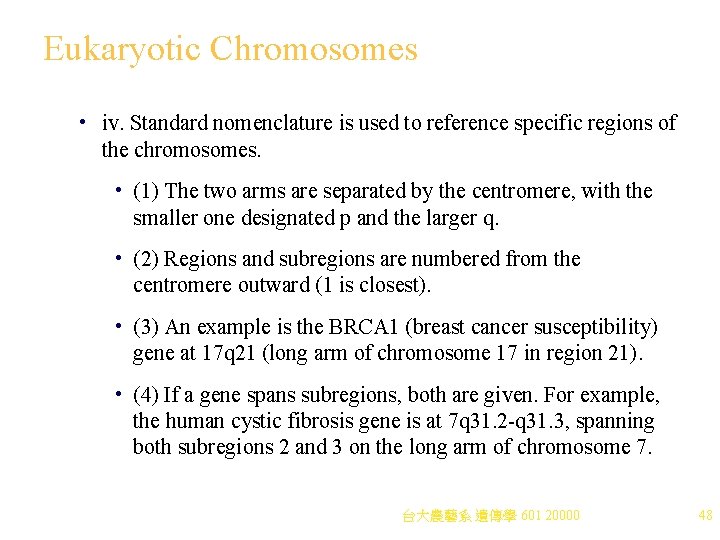 Eukaryotic Chromosomes

• iv. Standard nomenclature is used to reference specific regions of the chromosomes.

• (1) The two arms are separated by the centromere, with the smaller one designated p and the larger q.

• (2) Regions and subregions are numbered from the centromere outward (1 is closest).

• (3) An example is the BRCA1 (breast cancer susceptibility) gene at 17q21 (long arm of chromosome 17 in region 21).

• (4) If a gene spans subregions, both are given. For example, the human cystic fibrosis gene is at 7q31.2-q31.3, spanning both subregions 2 and 3 on the long arm of chromosome 7.

台大農藝系 遺傳學 601 20000

48